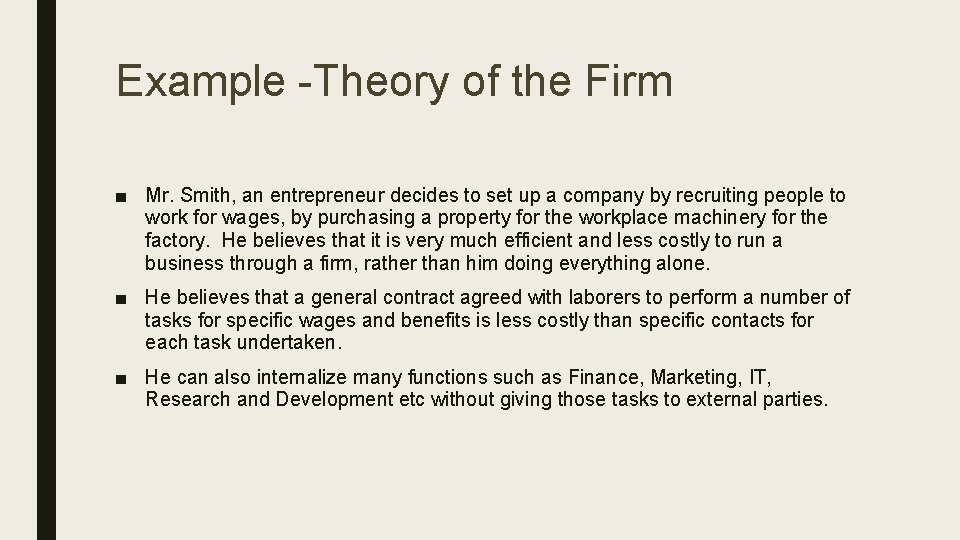 Example -Theory of the Firm

■ Mr. Smith, an entrepreneur decides to set up a company by recruiting people to work for wages, by purchasing a property for the workplace machinery for the factory. He believes that it is very much efficient and less costly to run a business through a firm, rather than him doing everything alone.

■ He believes that a general contract agreed with laborers to perform a number of tasks for specific wages and benefits is less costly than specific contacts for each task undertaken.

■ He can also internalize many functions such as Finance, Marketing, IT, Research and Development etc without giving those tasks to external parties.